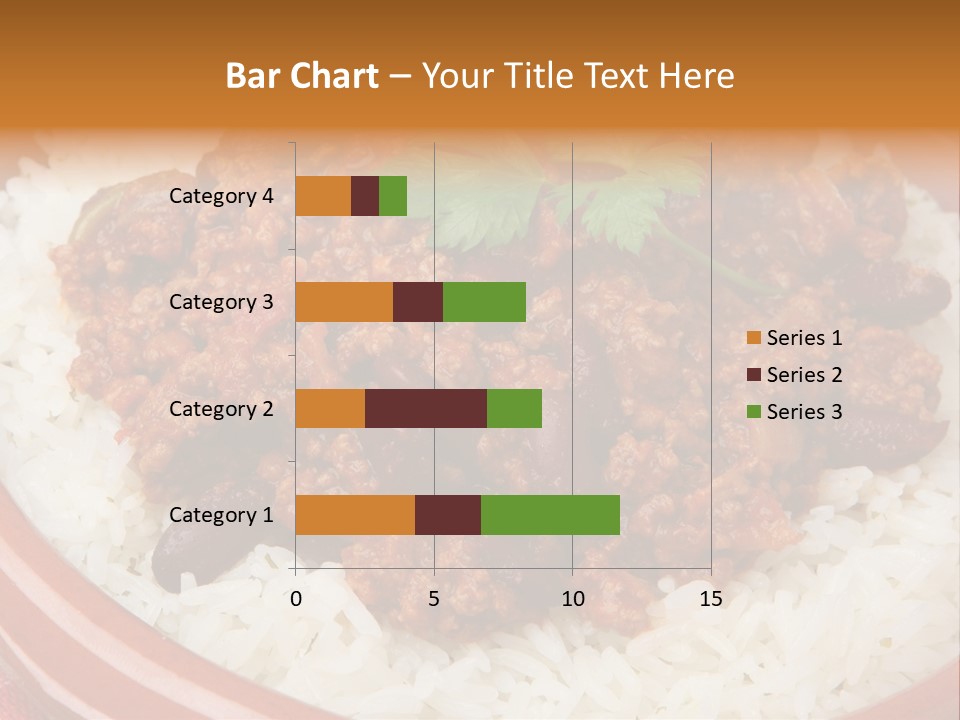 Bar Chart – Your Title Text Here

Category 4
Category 3
Category 2
Category 1

0
5
10
15

Series 1
Series 2
Series 3